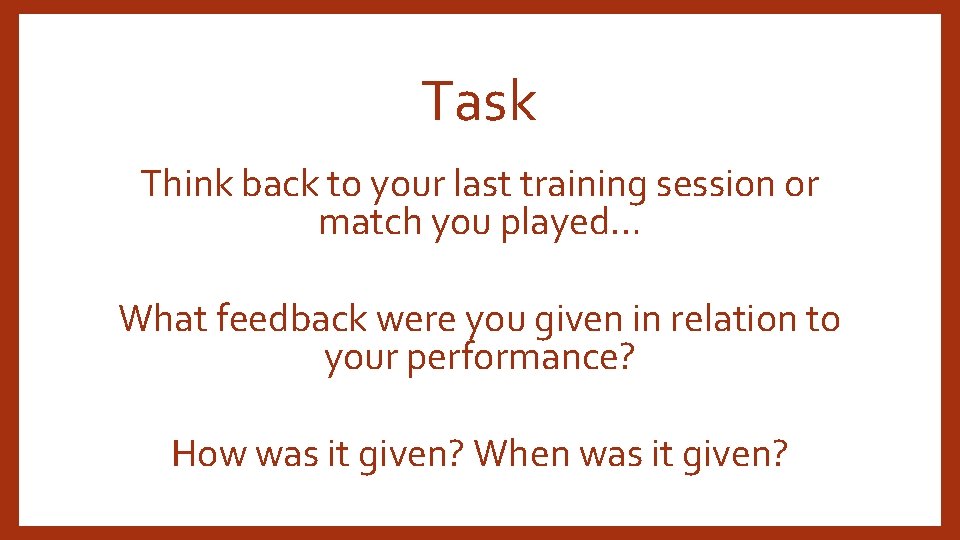 Task

Think back to your last training session or match you played…

What feedback were you given in relation to your performance?

How was it given? When was it given?